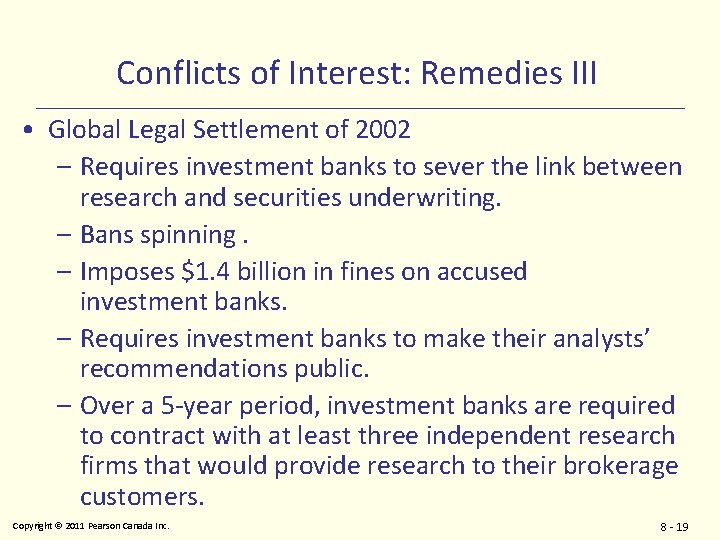 Conflicts of Interest: Remedies III

• Global Legal Settlement of 2002

– Requires investment banks to sever the link between research and securities underwriting.

– Bans spinning .

– Imposes \$1.4 billion in fines on accused investment banks.

– Requires investment banks to make their analysts' recommendations public.

– Over a 5-year period, investment banks are required to contract with at least three independent research firms that would provide research to their brokerage customers.

Copyright © 2011 Pearson Canada Inc.

8 - 19